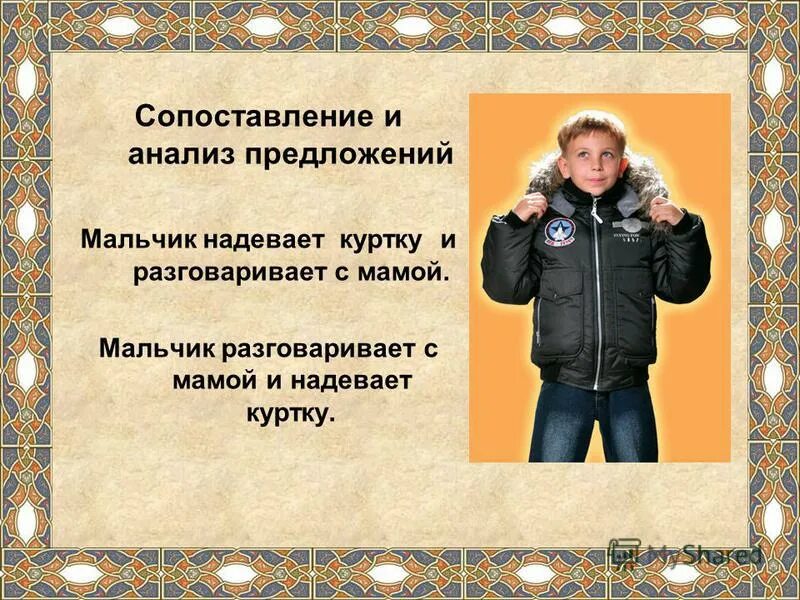 Сопоставление и анализ предложений

Мальчик надевает куртку и разговаривает с мамой.

Мальчик разговаривает с мамой и надевает куртку.

MyShared